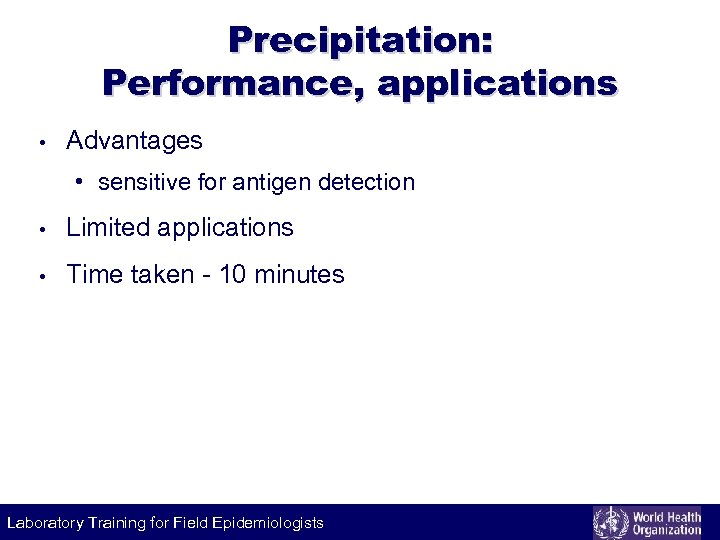 Precipitation:
Performance, applications

• Advantages
  • sensitive for antigen detection
• Limited applications
• Time taken - 10 minutes

Laboratory Training for Field Epidemiologists

World Health Organization